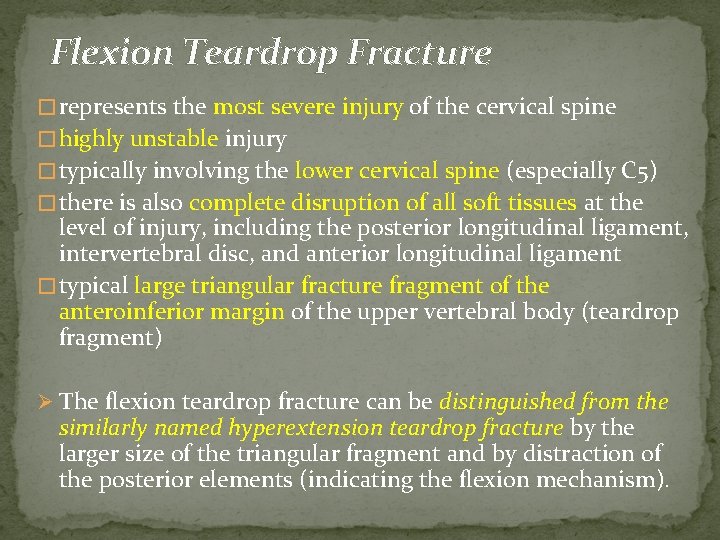 Flexion Teardrop Fracture

□ represents the most severe injury of the cervical spine
□ highly unstable injury
□ typically involving the lower cervical spine (especially C5)
□ there is also complete disruption of all soft tissues at the level of injury, including the posterior longitudinal ligament, intervertebral disc, and anterior longitudinal ligament
□ typical large triangular fracture fragment of the anteroinferior margin of the upper vertebral body (teardrop fragment)

➢ The flexion teardrop fracture can be distinguished from the similarly named hyperextension teardrop fracture by the larger size of the triangular fragment and by distraction of the posterior elements (indicating the flexion mechanism).